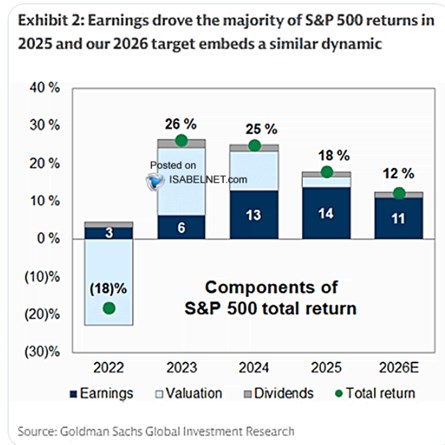 Exhibit 2: Earnings drove the majority of S&P 500 returns in 2025 and our 2026 target embeds a similar dynamic

40 %
30 %
20 %
10 %
0 %
(10)%
(20)%
(30)%

26 %
25 %
18 %
12 %
(18)%

3
6
13
14
11

Posted on
ISABELNET.com

Components of
S&P 500 total return

2022
2023
2024
2025
2026E

Earnings
Valuation
Dividends
Total return

Source: Goldman Sachs Global Investment Research